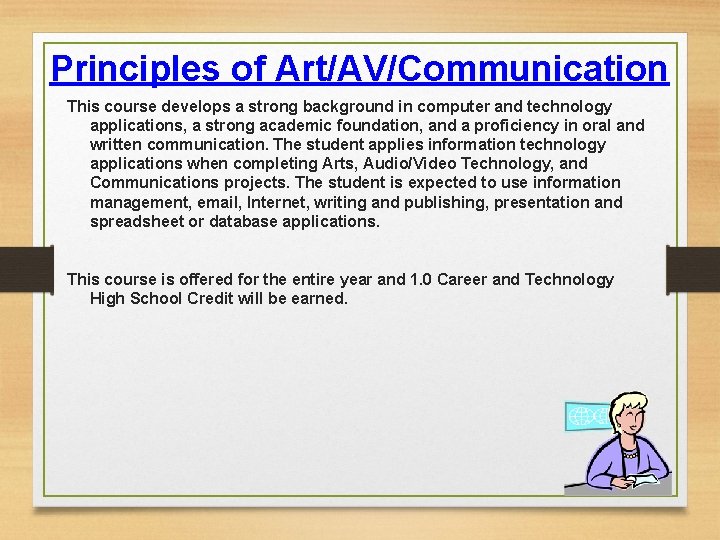 Principles of Art/AV/Communication

This course develops a strong background in computer and technology applications, a strong academic foundation, and a proficiency in oral and written communication. The student applies information technology applications when completing Arts, Audio/Video Technology, and Communications projects. The student is expected to use information management, email, Internet, writing and publishing, presentation and spreadsheet or database applications.

This course is offered for the entire year and 1.0 Career and Technology High School Credit will be earned.